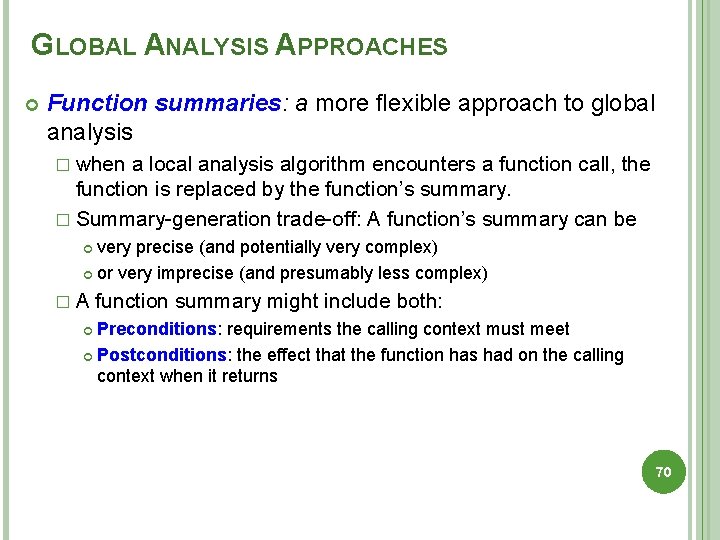 GLOBAL ANALYSIS APPROACHES

Function summaries: a more flexible approach to global analysis

when a local analysis algorithm encounters a function call, the function is replaced by the function's summary.

Summary-generation trade-off: A function's summary can be

very precise (and potentially very complex)

or very imprecise (and presumably less complex)

A function summary might include both:

Preconditions: requirements the calling context must meet

Postconditions: the effect that the function has had on the calling context when it returns

70